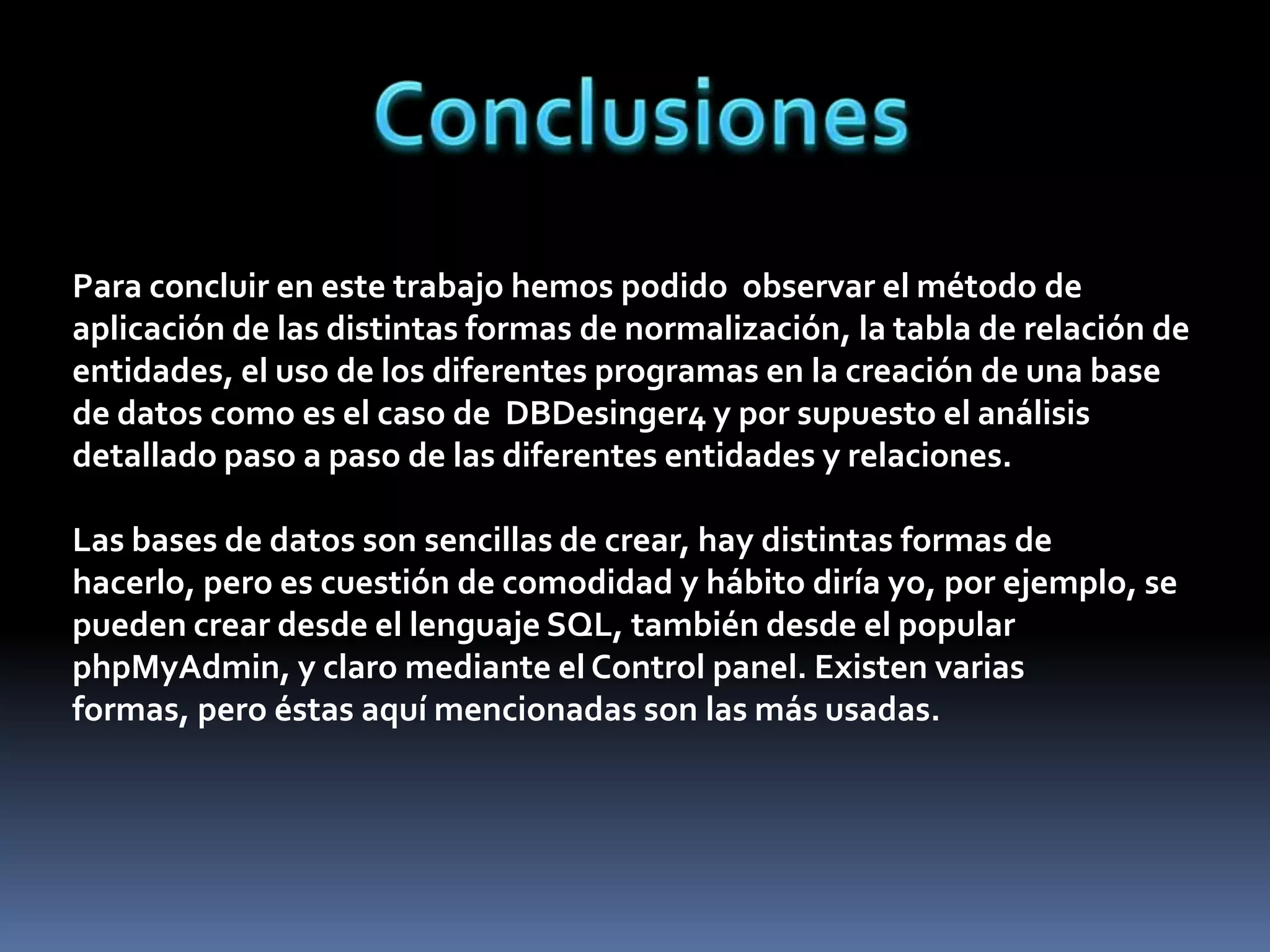 Conclusiones

Para concluir en este trabajo hemos podido observar el método de aplicación de las distintas formas de normalización, la tabla de relación de entidades, el uso de los diferentes programas en la creación de una base de datos como es el caso de DBDesinger4 y por supuesto el análisis detallado paso a paso de las diferentes entidades y relaciones.

Las bases de datos son sencillas de crear, hay distintas formas de hacerlo, pero es cuestión de comodidad y hábito diría yo, por ejemplo, se pueden crear desde el lenguaje SQL, también desde el popular phpMyAdmin, y claro mediante el Control panel. Existen varias formas, pero éstas aquí mencionadas son las más usadas.